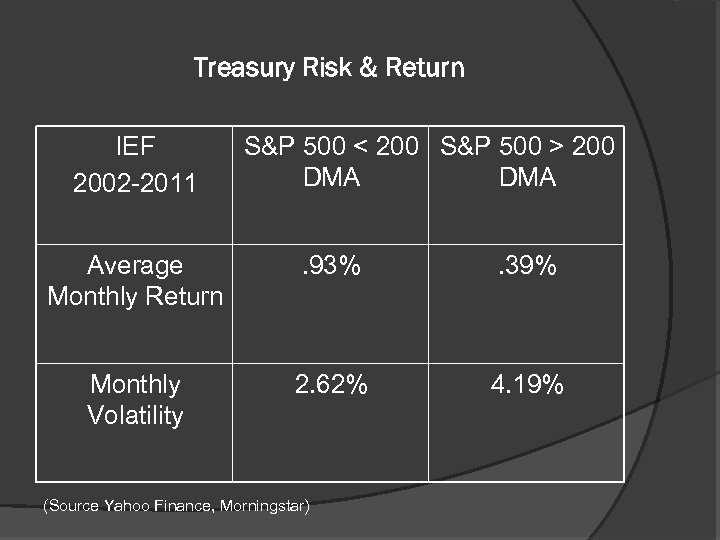 Treasury Risk & Return

| IEF 2002-2011 | S&P 500 < 200 DMA | S&P 500 > 200 DMA |
|---|---|---|
| Average Monthly Return | .93% | .39% |
| Monthly Volatility | 2.62% | 4.19% |

(Source Yahoo Finance, Morningstar)